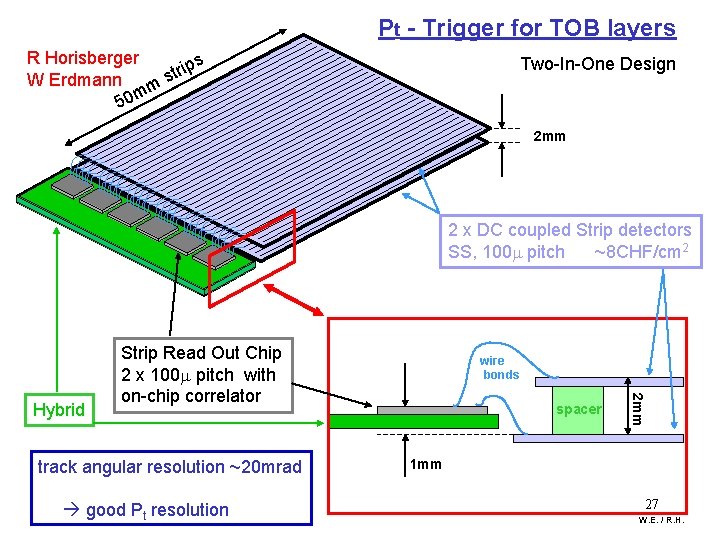 $P_t$ - Trigger for TOB layers

R Horisberger
W Erdmann

Two-In-One Design

50mm strips

2mm

2 x DC coupled Strip detectors
SS, 100$\mu$ pitch ~8CHF/cm$^2$

Strip Read Out Chip
2 x 100$\mu$ pitch with
on-chip correlator

Hybrid

wire bonds

spacer

2mm

1mm

track angular resolution ~20mrad

→ good $P_t$ resolution

27
W.E. / R.H.